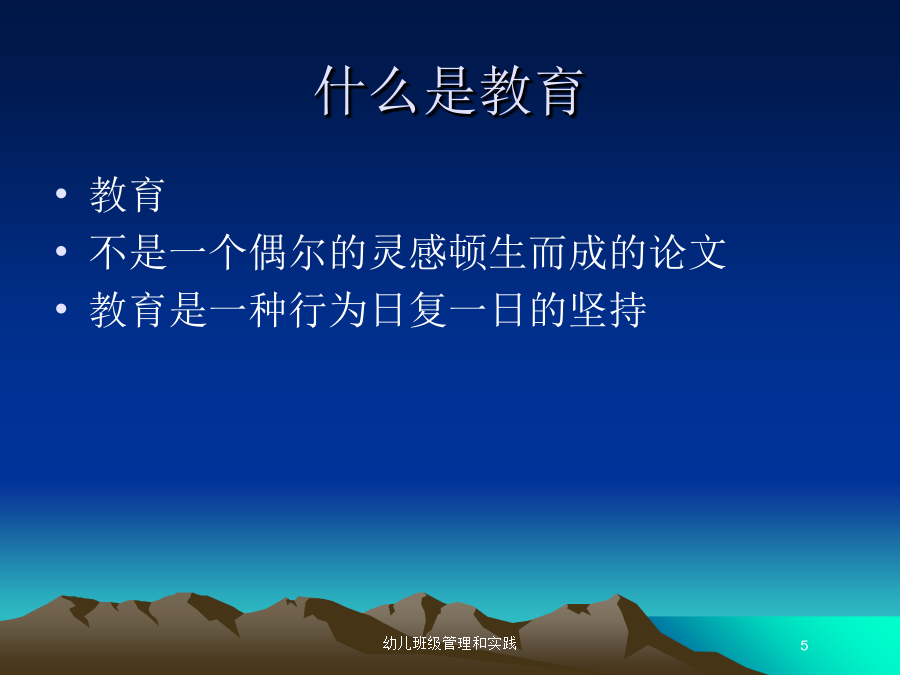 什么是教育

• 教育
• 不是一个偶尔的灵感顿生而成的论文
• 教育是一种行为日复一日的坚持

幼儿班级管理和实践

5